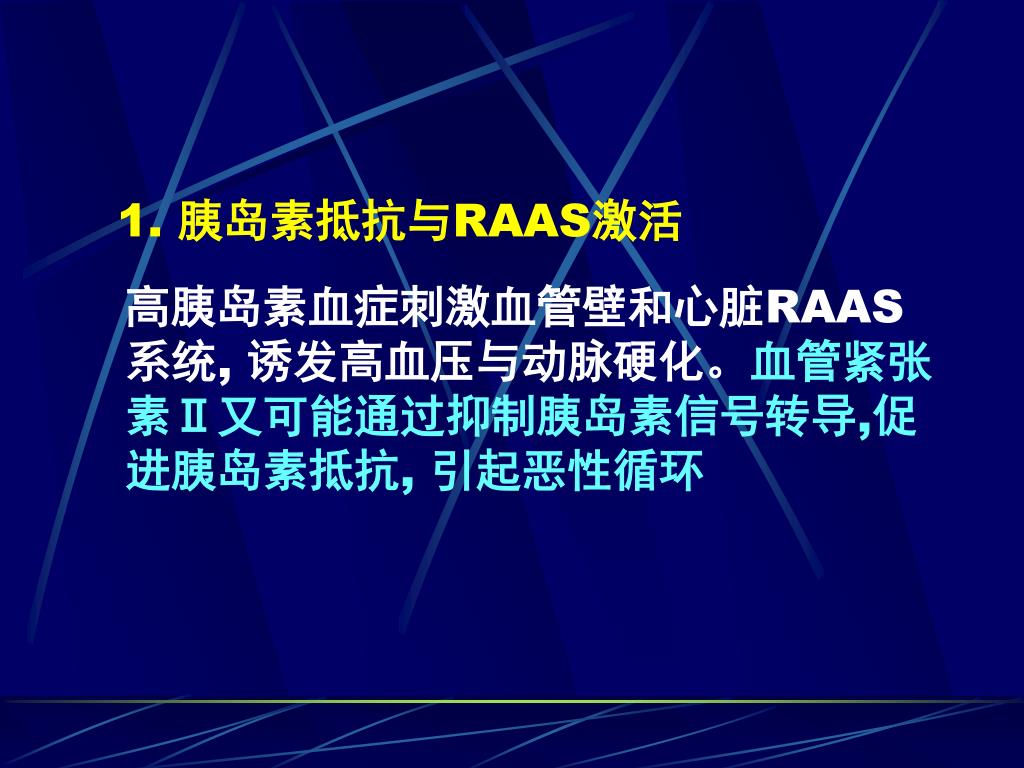 1. 胰岛素抵抗与RAAS激活

高胰岛素血症刺激血管壁和心脏RAAS系统, 诱发高血压与动脉硬化。血管紧张素Ⅱ又可能通过抑制胰岛素信号转导,促进胰岛素抵抗, 引起恶性循环